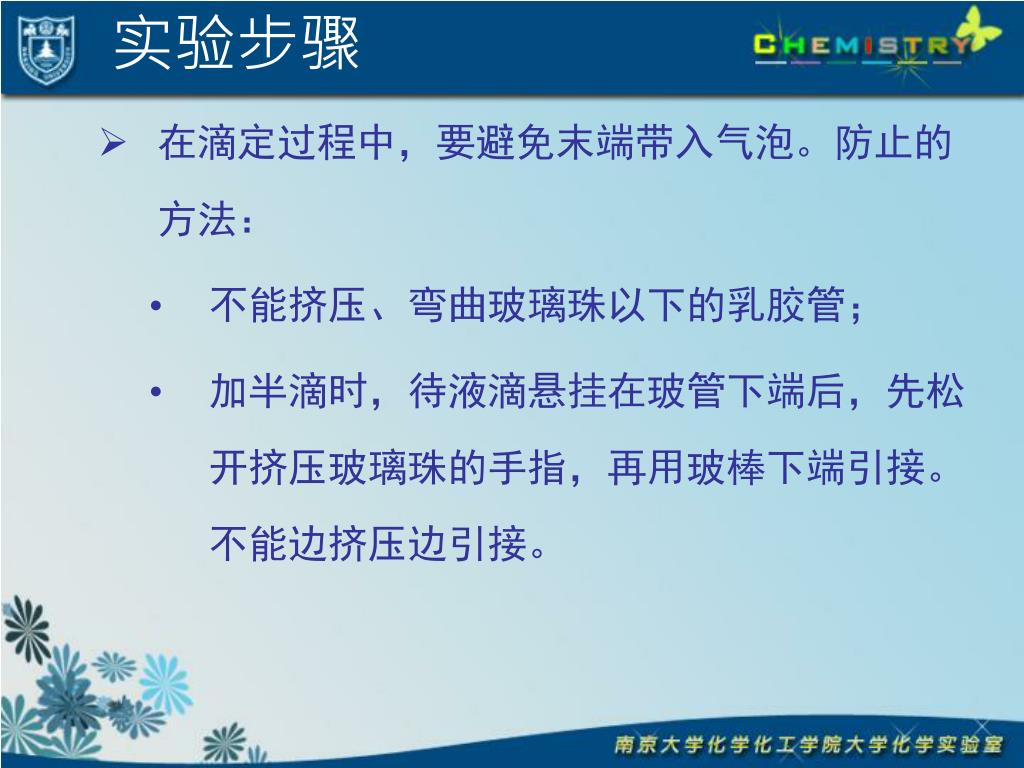 实验步骤

CHEMISTRY

➢ 在滴定过程中，要避免末端带入气泡。防止的方法：

• 不能挤压、弯曲玻璃珠以下的乳胶管；

• 加半滴时，待液滴悬挂在玻管下端后，先松开挤压玻璃珠的手指，再用玻棒下端引接。不能边挤压边引接。

南京大学化学化工学院大学化学实验室